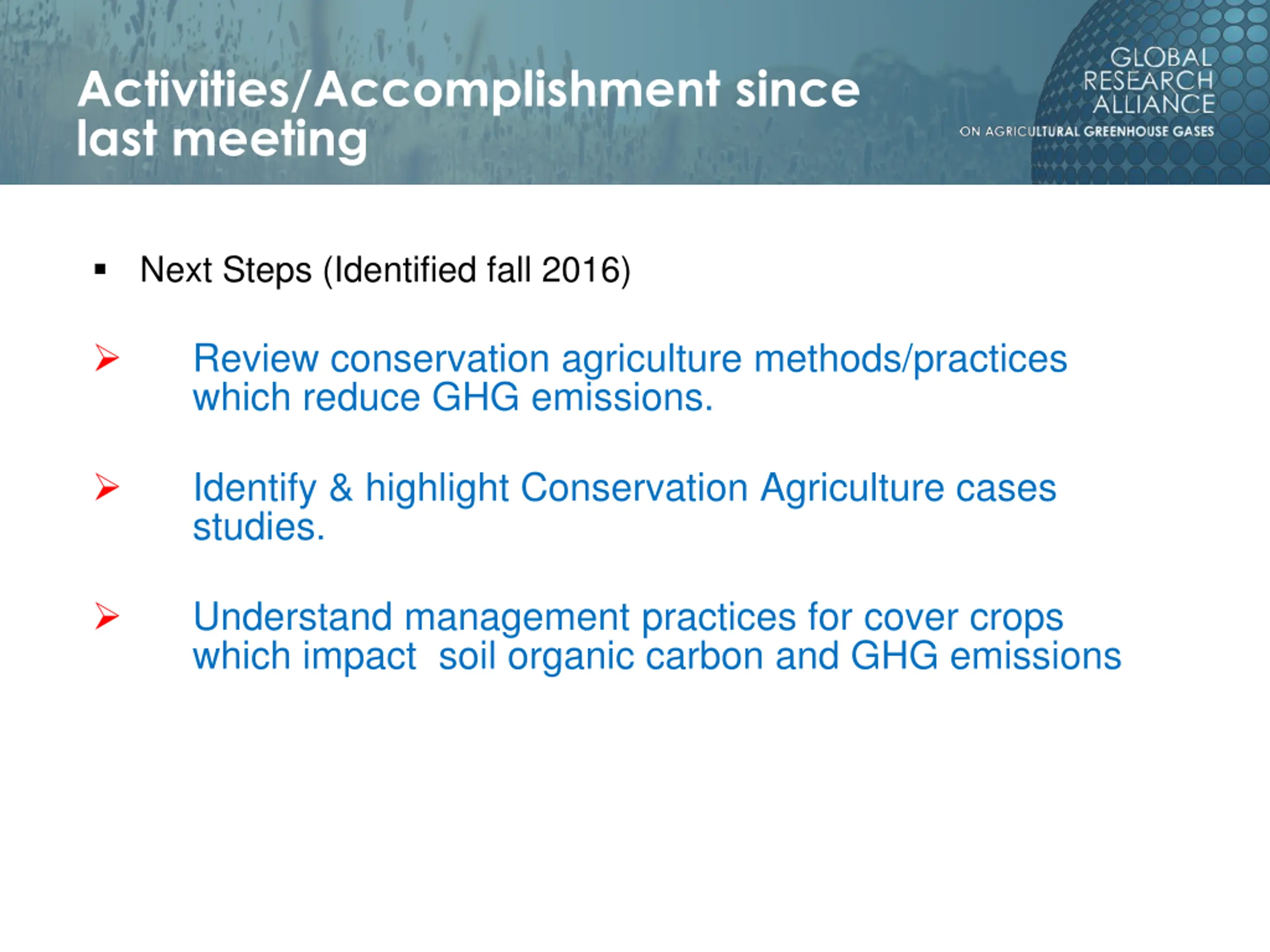 Activities/Accomplishment since last meeting

GLOBAL RESEARCH ALLIANCE
ON AGRICULTURAL GREENHOUSE GASES

▪ Next Steps (Identified fall 2016)

➢ Review conservation agriculture methods/practices which reduce GHG emissions.

➢ Identify & highlight Conservation Agriculture cases studies.

➢ Understand management practices for cover crops which impact soil organic carbon and GHG emissions